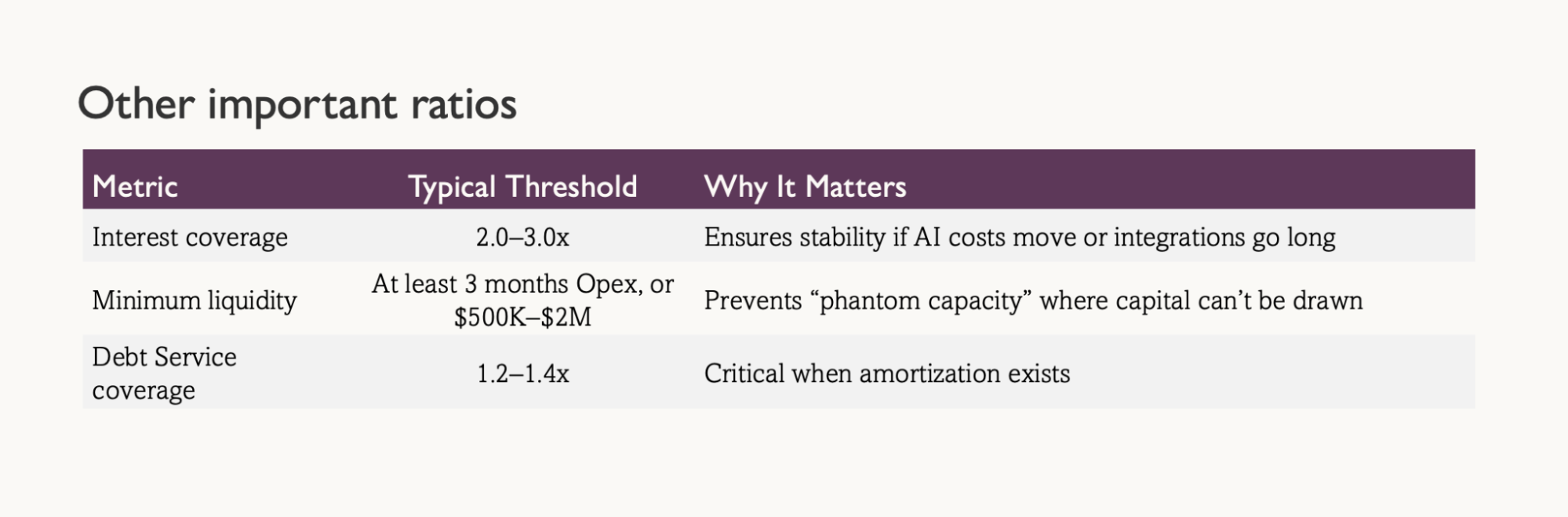 Other important ratios

| Metric | Typical Threshold | Why It Matters |
|---|---|---|
| Interest coverage | 2.0–3.0x | Ensures stability if AI costs move or integrations go long |
| Minimum liquidity | At least 3 months Opex, or \$500K–\$2M | Prevents “phantom capacity” where capital can’t be drawn |
| Debt Service coverage | 1.2–1.4x | Critical when amortization exists |